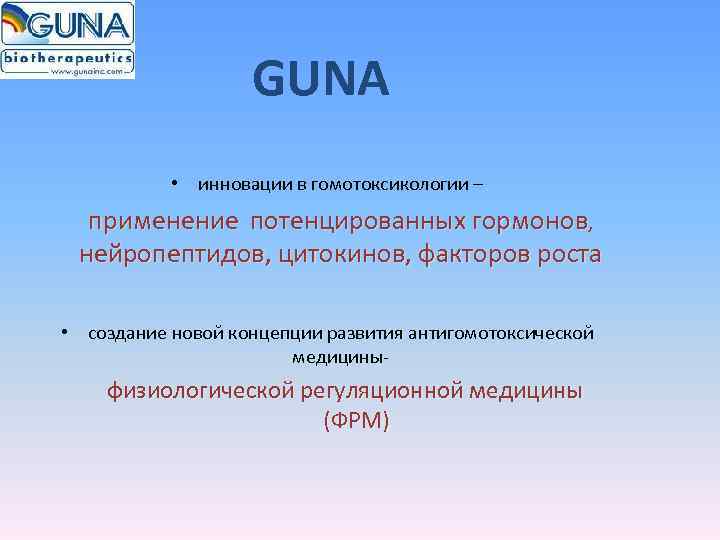 GUNA
biotherapeutics
www.gunainc.com

GUNA

• инновации в гомотоксикологии –

применение потенцированных гормонов, нейропептидов, цитокинов, факторов роста

• создание новой концепции развития антигомотоксической медицины-

физиологической регуляционной медицины (ФРМ)